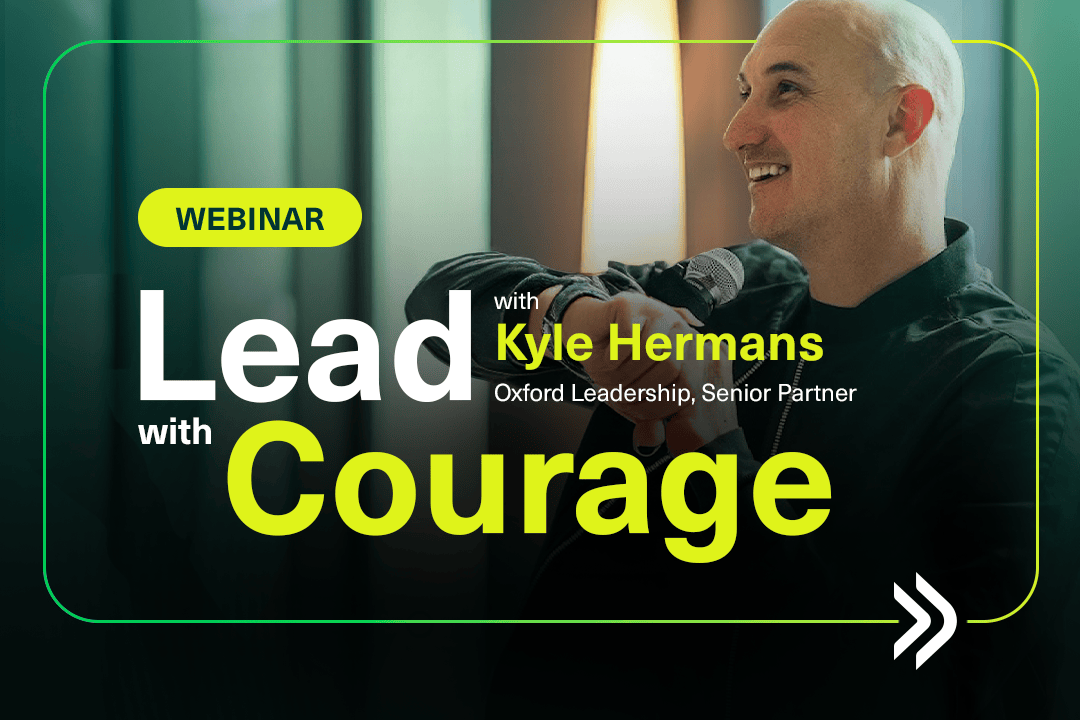 WEBINAR

Lead with Courage

with Kyle Hermans

Oxford Leadership, Senior Partner